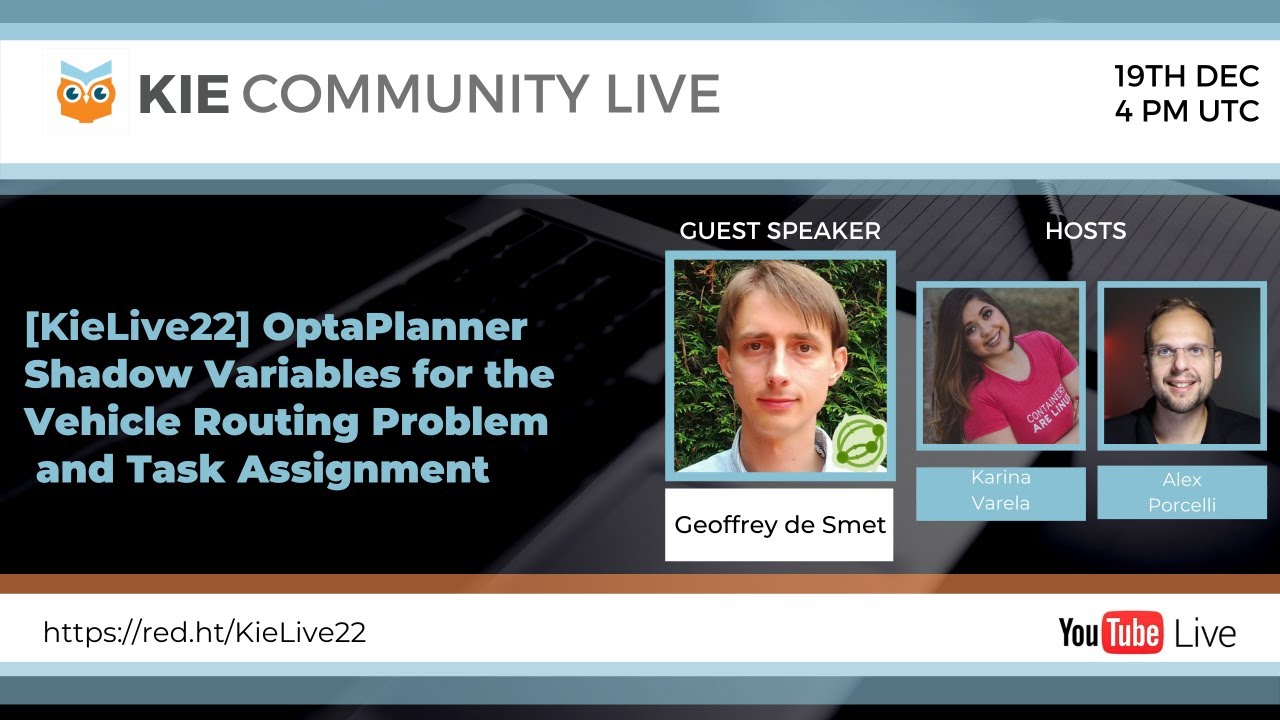 KIE COMMUNITY LIVE

19TH DEC
4 PM UTC

[KieLive22] OptaPlanner Shadow Variables for the Vehicle Routing Problem and Task Assignment

GUEST SPEAKER

Geoffrey de Smet

HOSTS

CONTAINERS ARE LINUX

Karina Varela

Alex Porcelli

https://red.ht/KieLive22

YouTube Live